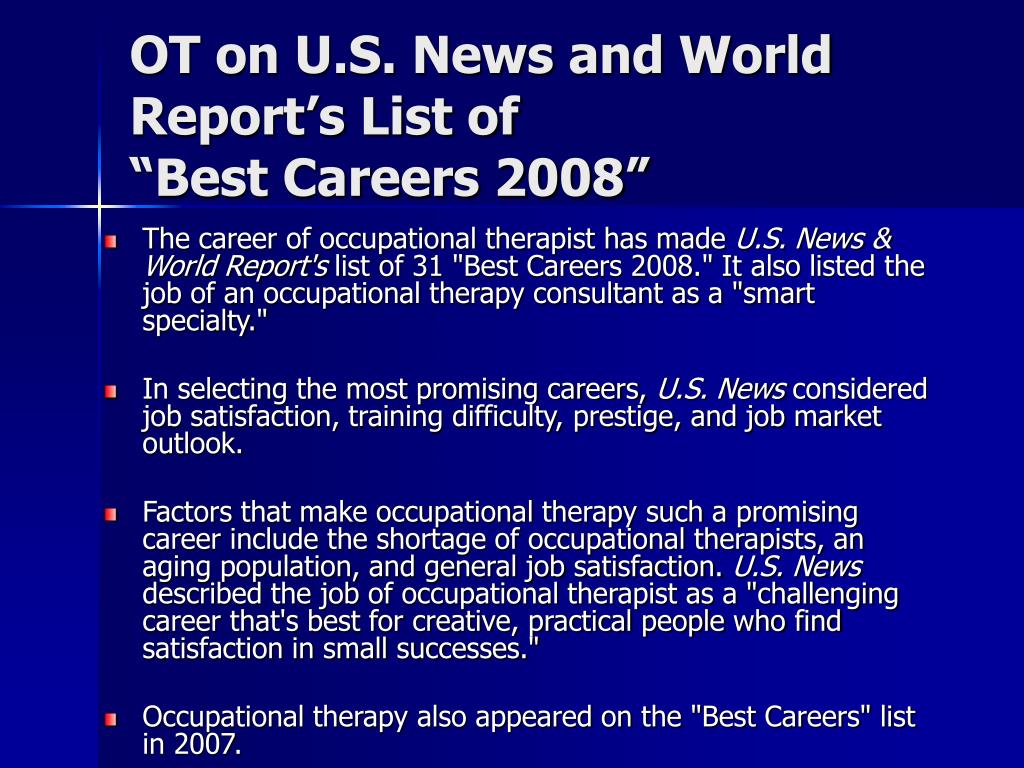 OT on U.S. News and World Report’s List of “Best Careers 2008”

The career of occupational therapist has made U.S. News & World Report's list of 31 "Best Careers 2008." It also listed the job of an occupational therapy consultant as a "smart specialty."

In selecting the most promising careers, U.S. News considered job satisfaction, training difficulty, prestige, and job market outlook.

Factors that make occupational therapy such a promising career include the shortage of occupational therapists, an aging population, and general job satisfaction. U.S. News described the job of occupational therapist as a "challenging career that's best for creative, practical people who find satisfaction in small successes."

Occupational therapy also appeared on the "Best Careers" list in 2007.